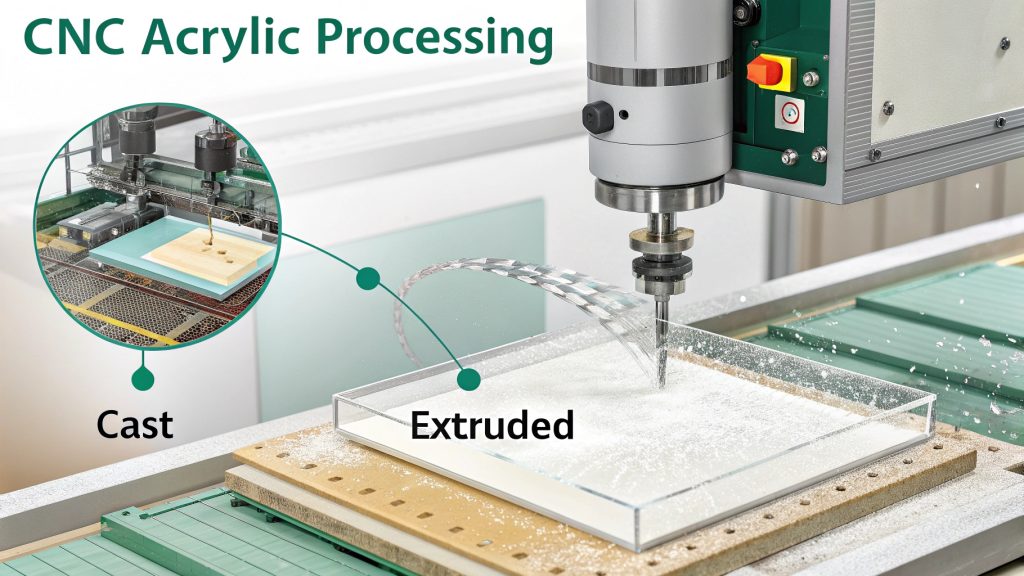 CNC Acrylic Processing

Cast

Extruded